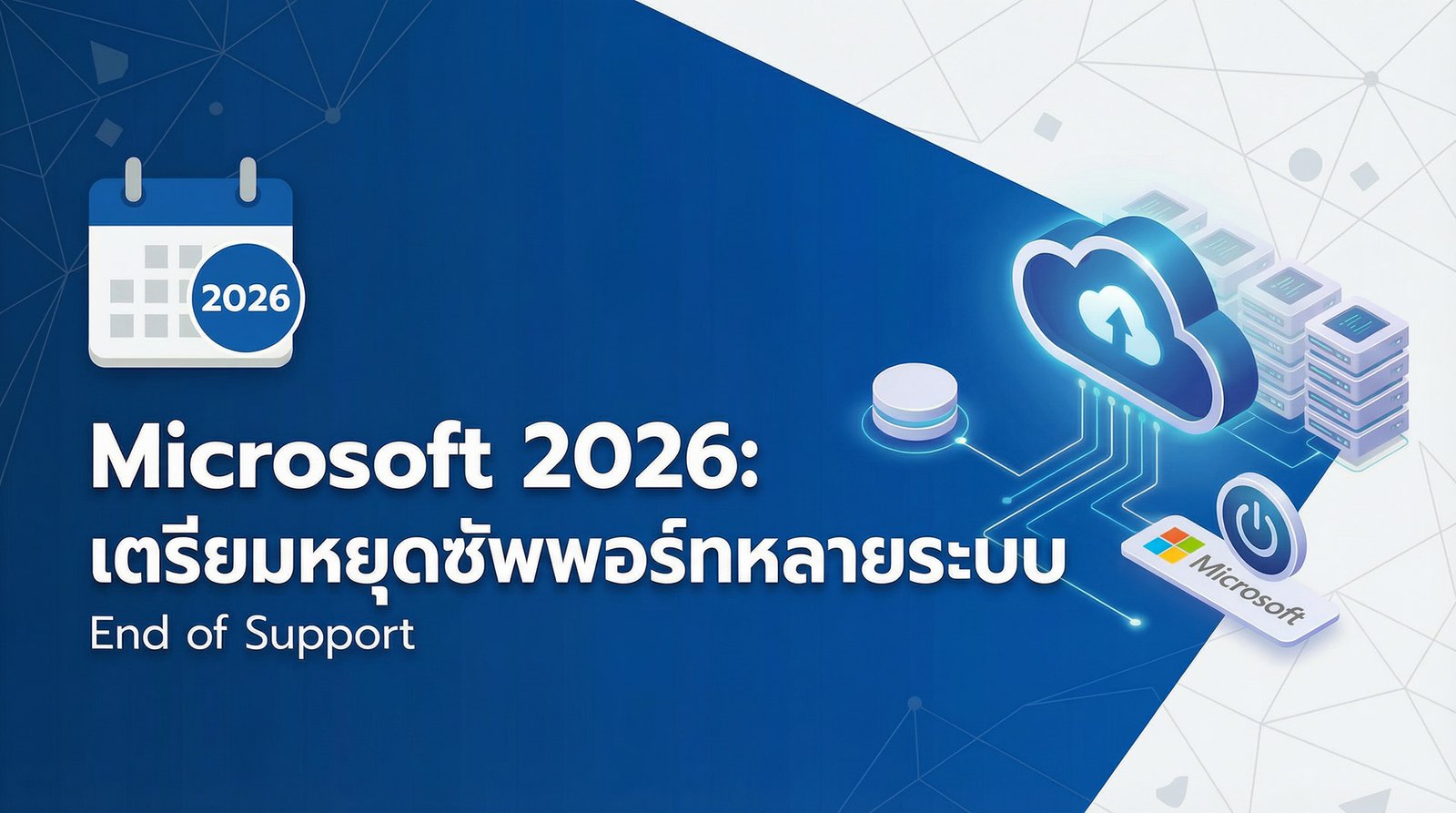 2026

Microsoft 2026:
เตรียมหยุดซัพพอร์ทหลายระบบ
End of Support

Microsoft